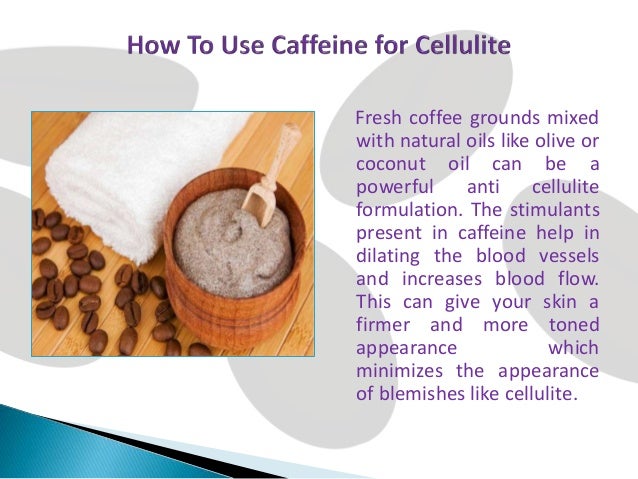 How To Use Caffeine for Cellulite

Fresh coffee grounds mixed with natural oils like olive or coconut oil can be a powerful anti cellulite formulation. The stimulants present in caffeine help in dilating the blood vessels and increases blood flow. This can give your skin a firmer and more toned appearance which minimizes the appearance of blemishes like cellulite.